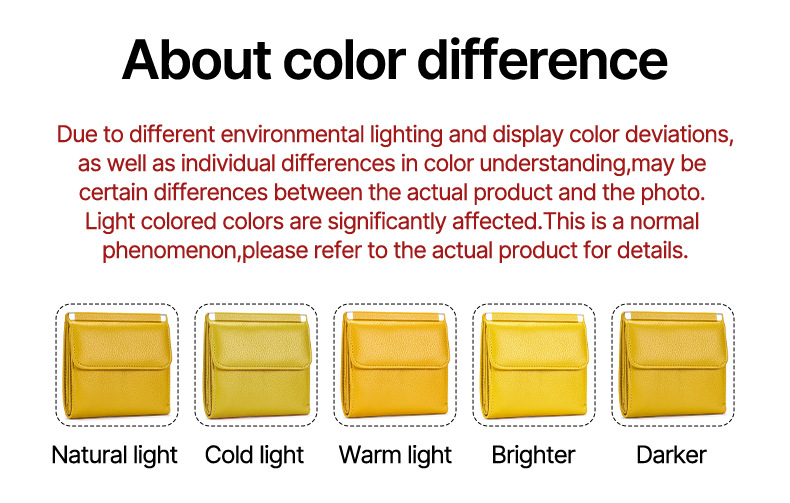 About color difference

Due to different environmental lighting and display color deviations, as well as individual differences in color understanding,may be certain differences between the actual product and the photo. Light colored colors are significantly affected.This is a normal phenomenon,please refer to the actual product for details.

Natural light
Cold light
Warm light
Brighter
Darker